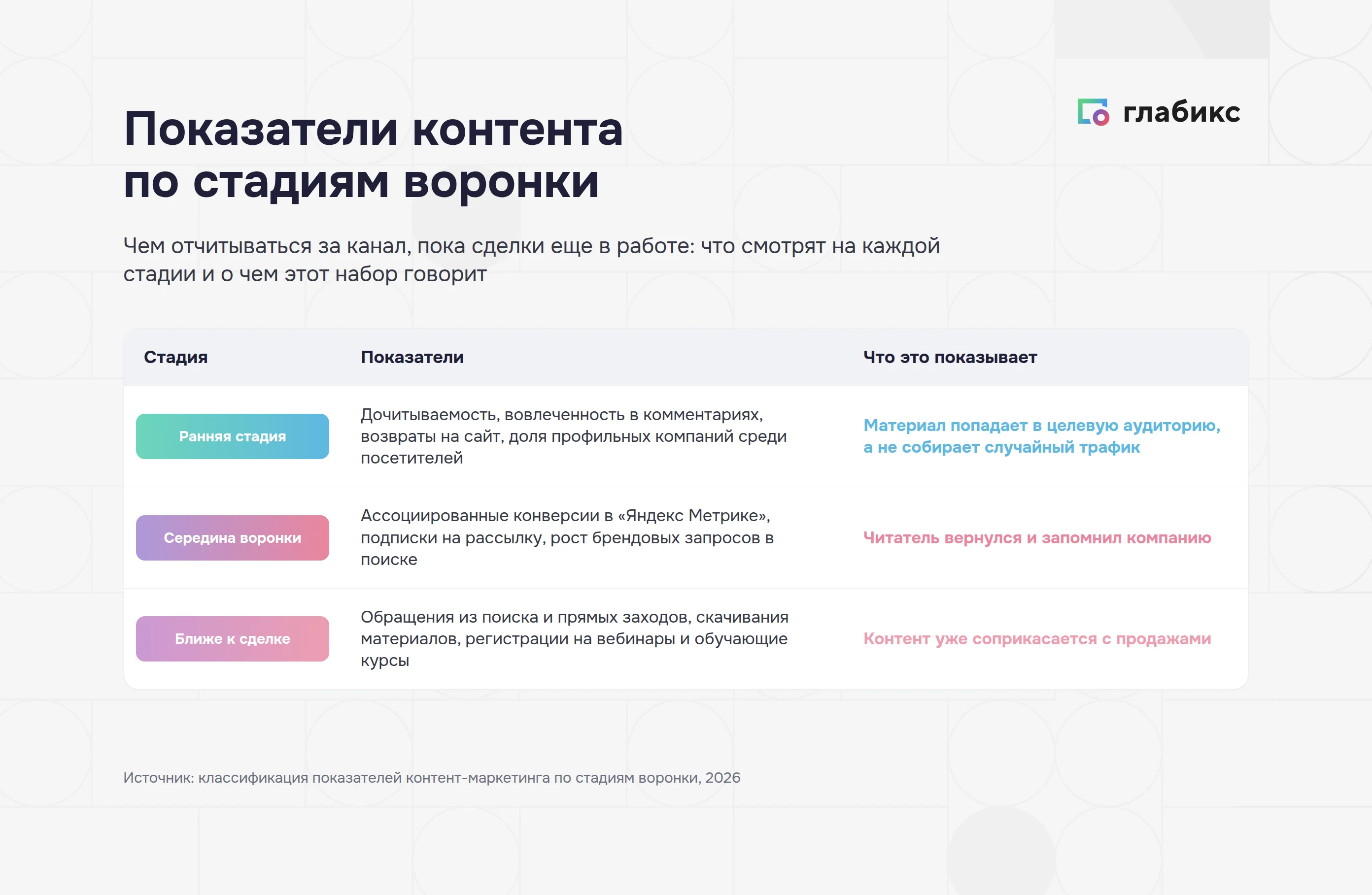 глабикс

Показатели контента по стадиям воронки

Чем отчитываться за канал, пока сделки еще в работе: что смотрят на каждой стадии и о чем этот набор говорит

| Стадия | Показатели | Что это показывает |
|---|---|---|
| Ранняя стадия | Дочитываемость, вовлеченность в комментариях, возвраты на сайт, доля профильных компаний среди посетителей | Материал попадает в целевую аудиторию, а не собирает случайный трафик |
| Середина воронки | Ассоциированные конверсии в «Яндекс Метрике», подписки на рассылку, рост брендовых запросов в поиске | Читатель вернулся и запомнил компанию |
| Ближе к сделке | Обращения из поиска и прямых заходов, скачивания материалов, регистрации на вебинары и обучающие курсы | Контент уже соприкасается с продажами |

Источник: классификация показателей контент-маркетинга по стадиям воронки, 2026